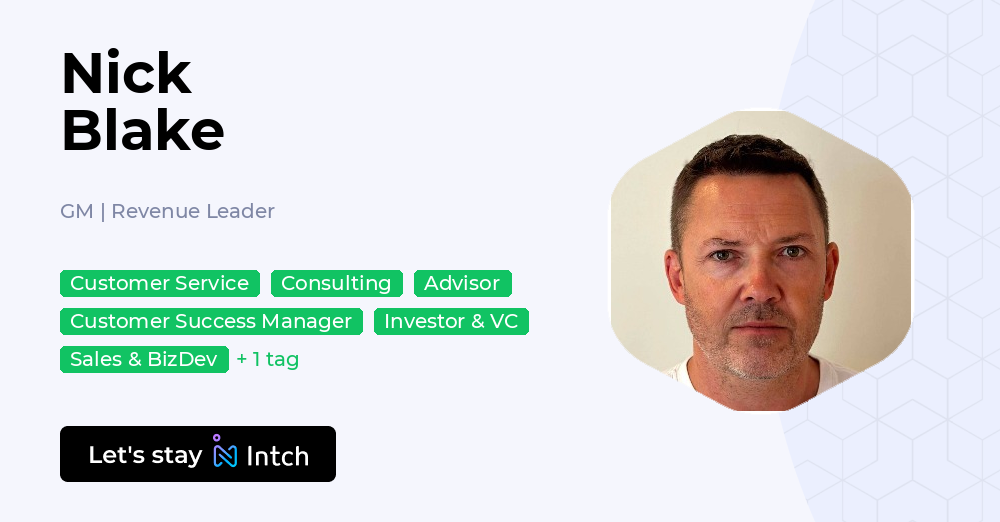 Nick
Blake

GM | Revenue Leader

Customer Service Consulting Advisor
Customer Success Manager Investor & VC
Sales & BizDev + 1 tag

Let's stay Intch